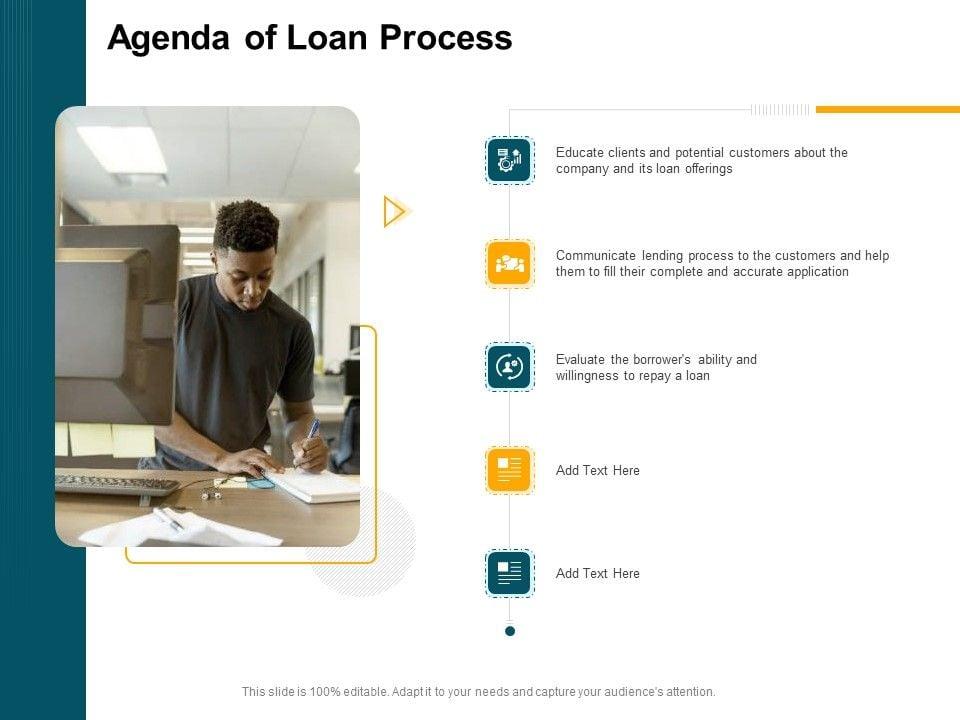 Agenda of Loan Process

Educate clients and potential customers about the company and its loan offerings

Communicate lending process to the customers and help them to fill their complete and accurate application

Evaluate the borrower's ability and willingness to repay a loan

Add Text Here

Add Text Here

This slide is 100% editable. Adapt it to your needs and capture your audience's attention.